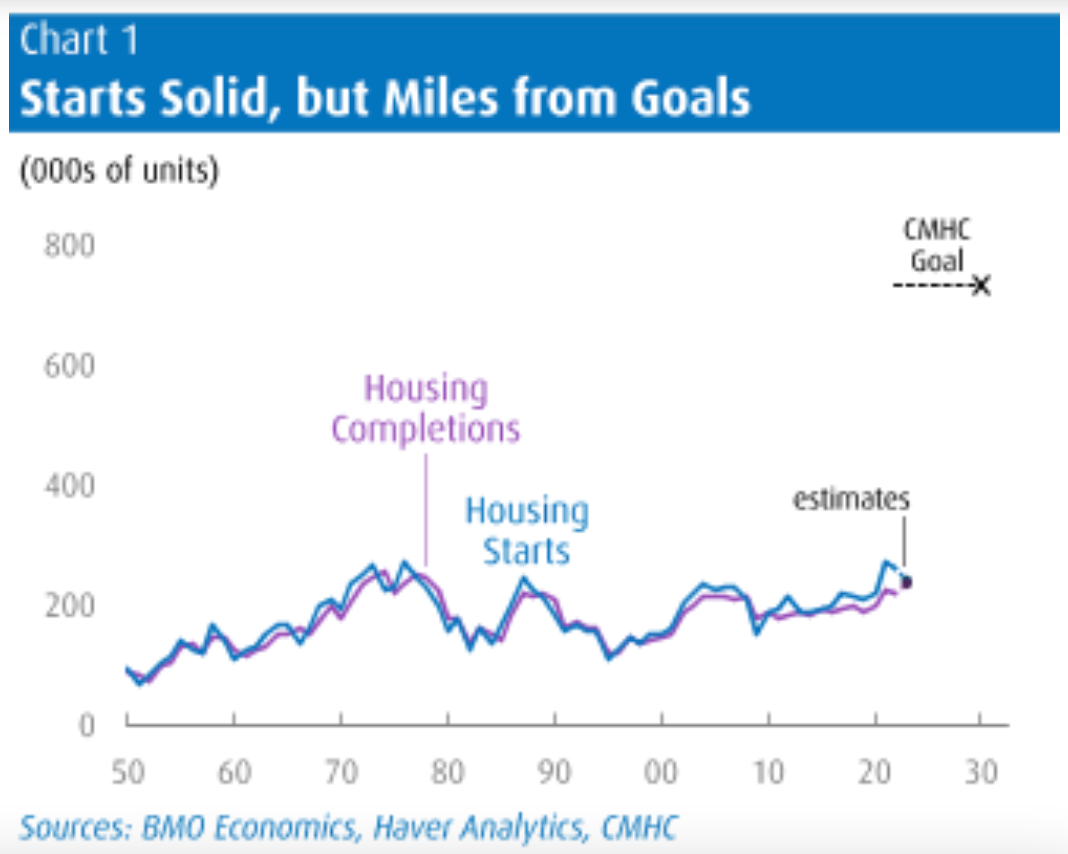 Chart 1
Starts Solid, but Miles from Goals

(000s of units)

800
600
400
200
0

CMHC Goal

Housing Completions

Housing Starts

estimates

50 60 70 80 90 00 10 20 30

Sources: BMO Economics, Haver Analytics, CMHC